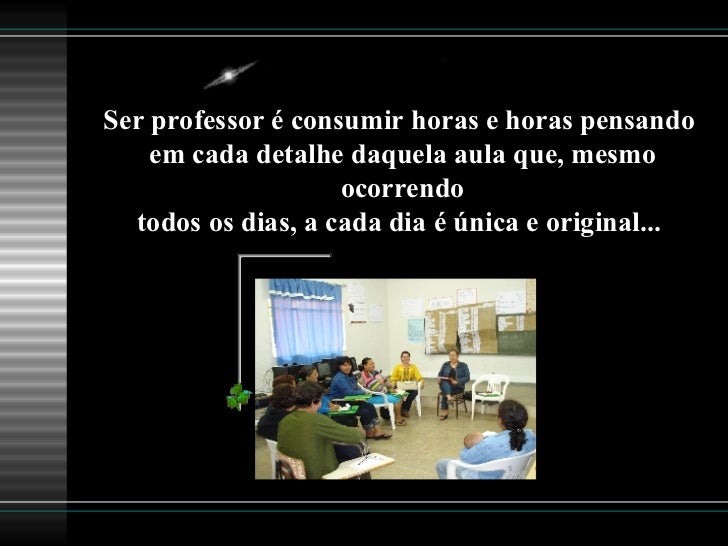 Ser professor é consumir horas e horas pensando em cada detalhe daquela aula que, mesmo ocorrendo todos os dias, a cada dia é única e original...